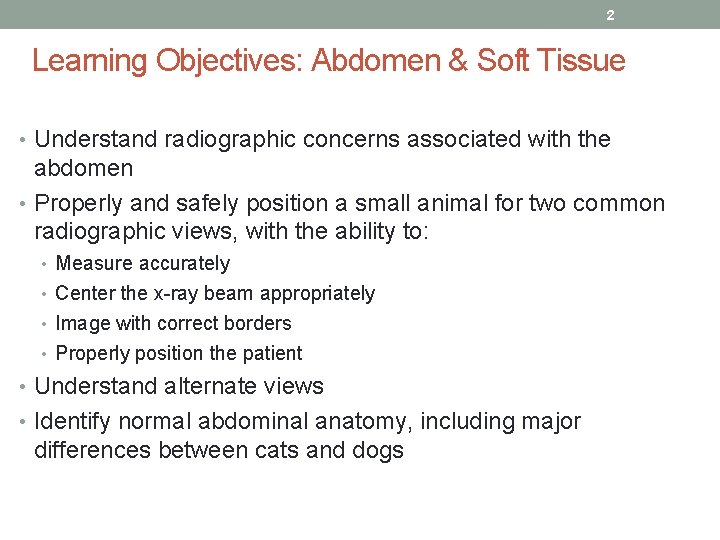 2

Learning Objectives: Abdomen & Soft Tissue

• Understand radiographic concerns associated with the abdomen
• Properly and safely position a small animal for two common radiographic views, with the ability to:
  • Measure accurately
  • Center the x-ray beam appropriately
  • Image with correct borders
  • Properly position the patient
• Understand alternate views
• Identify normal abdominal anatomy, including major differences between cats and dogs